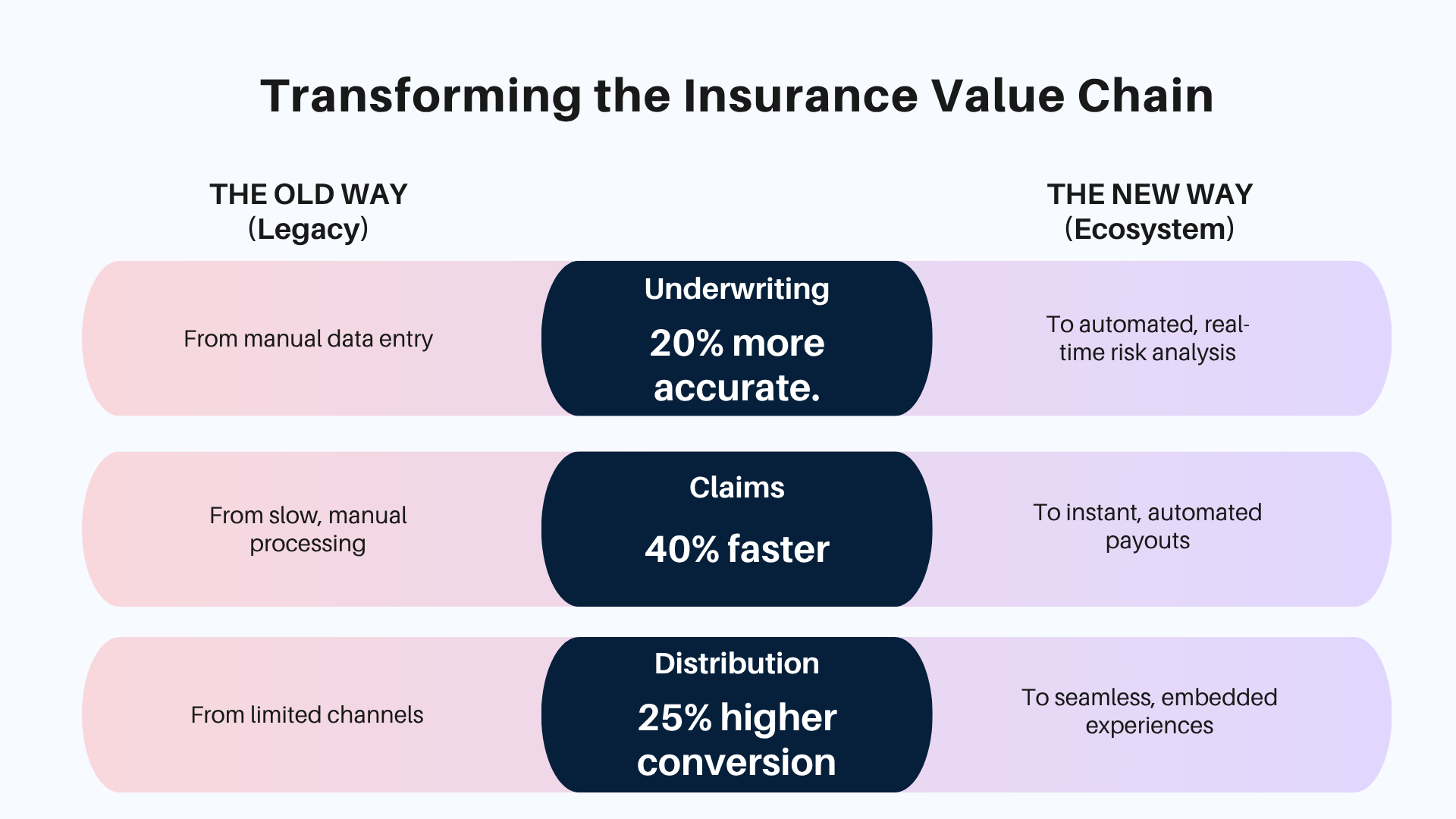 Transforming the Insurance Value Chain

THE OLD WAY
(Legacy)

THE NEW WAY
(Ecosystem)

From manual data entry

Underwriting

20% more accurate.

To automated, real-time risk analysis

From slow, manual processing

Claims

40% faster

To instant, automated payouts

From limited channels

Distribution

25% higher conversion

To seamless, embedded experiences